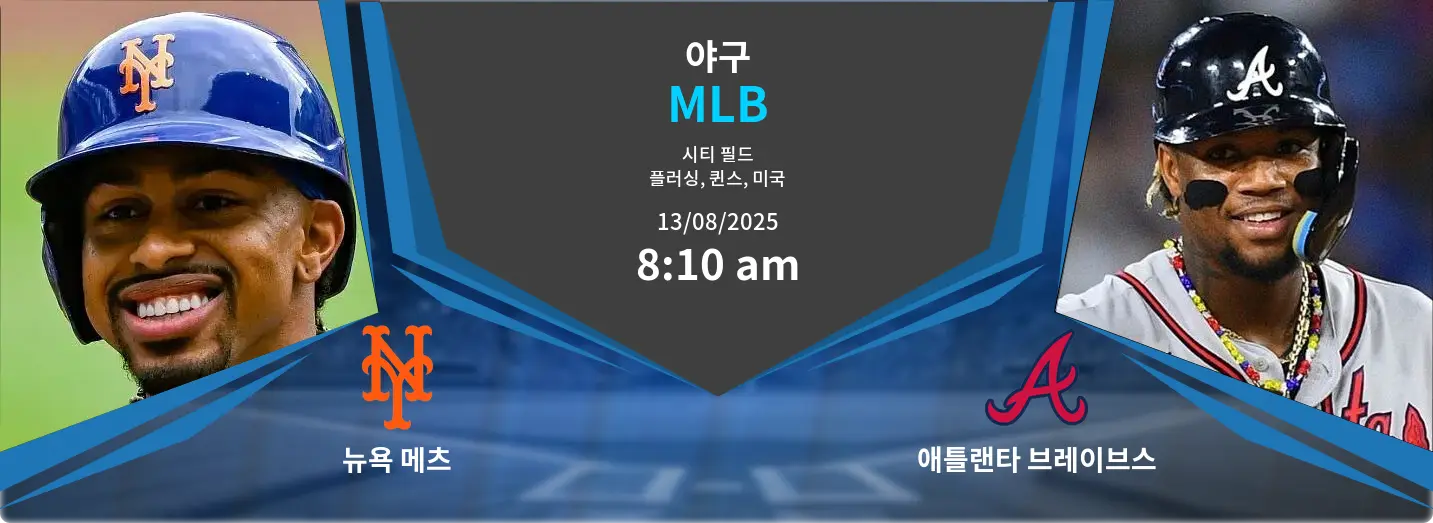 야구
MLB
시티 필드
플러싱, 퀸스, 미국
13/08/2025
8:10 am

뉴욕 메츠

애틀랜타 브레이브스